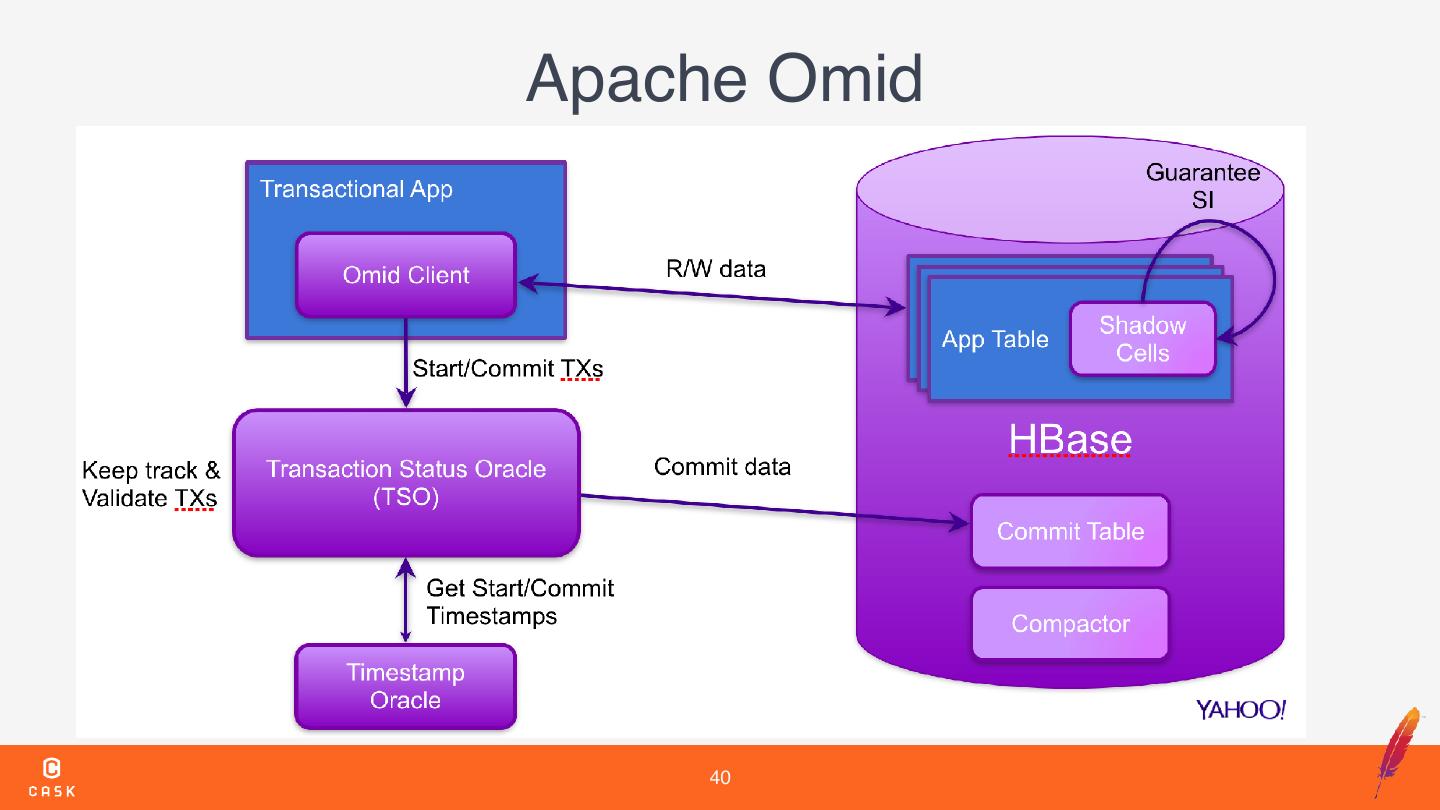 Apache Omid

Transactional App

Omid Client

R/W data

Guarantee SI

App Table

Shadow Cells

Start/Commit TXs

HBase

Keep track & Validate TXs

Transaction Status Oracle (TSO)

Commit data

Commit Table

Get Start/Commit Timestamps

Compactor

Timestamp Oracle

YAHOO!

CASK

40